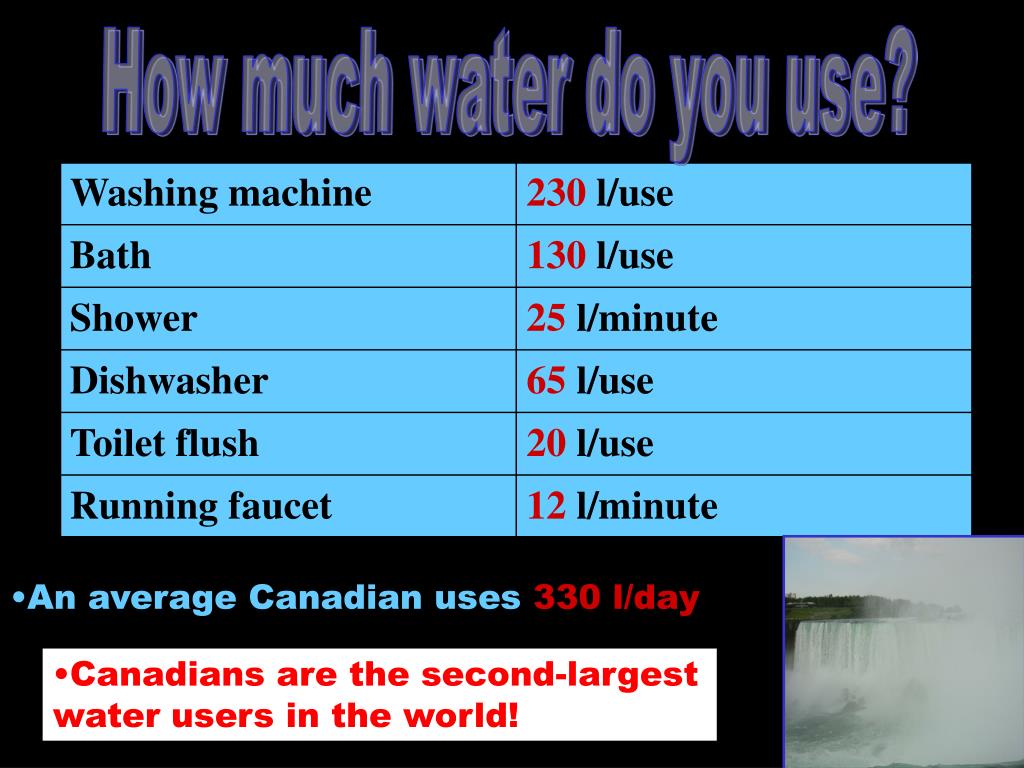 How much water do you use?

| Washing machine | 230 l/use |
|---|---|
| Bath | 130 l/use |
| Shower | 25 l/minute |
| Dishwasher | 65 l/use |
| Toilet flush | 20 l/use |
| Running faucet | 12 l/minute |

•An average Canadian uses 330 l/day

•Canadians are the second-largest water users in the world!